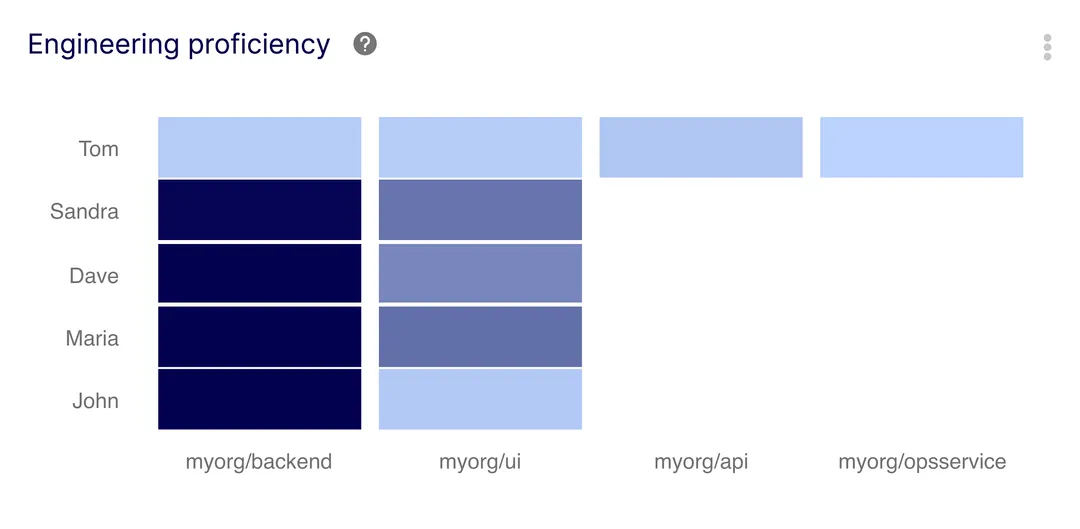 Engineering proficiency ?

Tom
Sandra
Dave
Maria
John

myorg/backend myorg/ui myorg/api myorg/opsservice